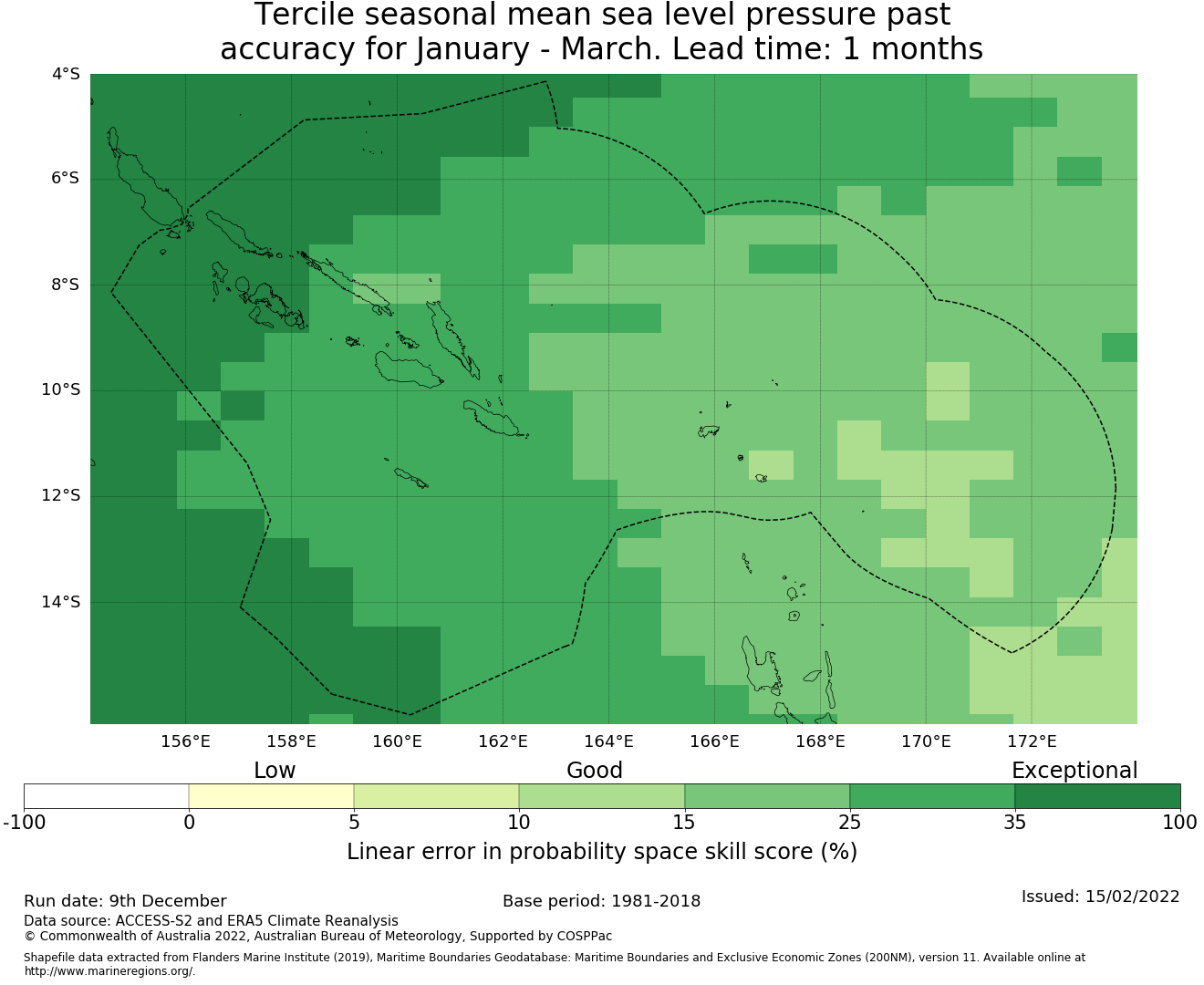 Tercile seasonal mean sea level pressure past accuracy for January - March. Lead time: 1 months

4°S
6°S
8°S
10°S
12°S
14°S

156°E 158°E 160°E 162°E 164°E 166°E 168°E 170°E 172°E

Low Good Exceptional

-100 0 5 10 15 25 35 100

Linear error in probability space skill score (%)

Run date: 9th December
Base period: 1981-2018
Issued: 15/02/2022
Data source: ACCESS-S2 and ERA5 Climate Reanalysis
© Commonwealth of Australia 2022, Australian Bureau of Meteorology, Supported by COSPPac

Shapefile data extracted from Flanders Marine Institute (2019), Maritime Boundaries Geodatabase: Maritime Boundaries and Exclusive Economic Zones (200NM), version 11. Available online at http://www.marineregions.org/.